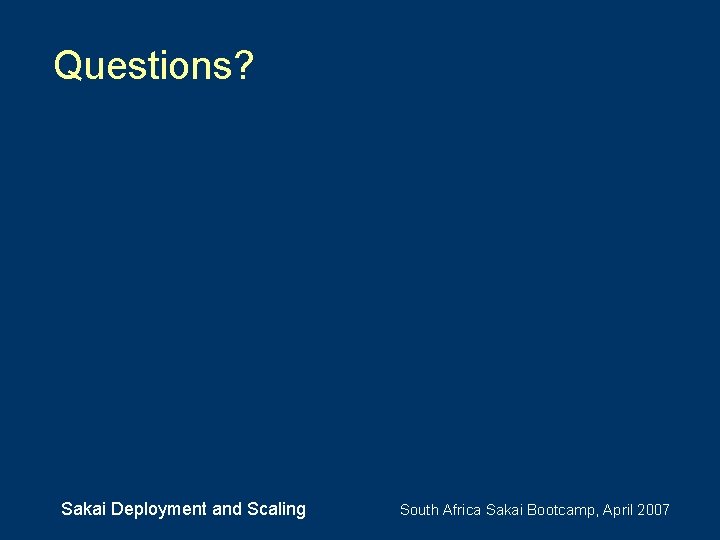 Questions?

Sakai Deployment and Scaling

South Africa Sakai Bootcamp, April 2007